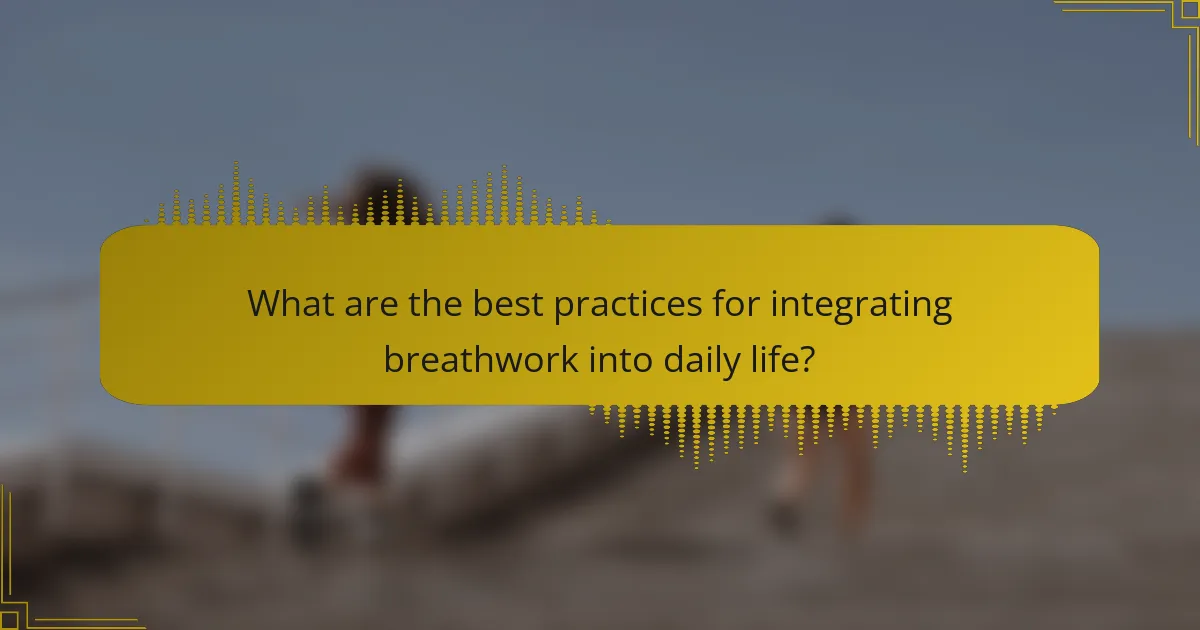 What are the best practices for integrating breathwork into daily life?